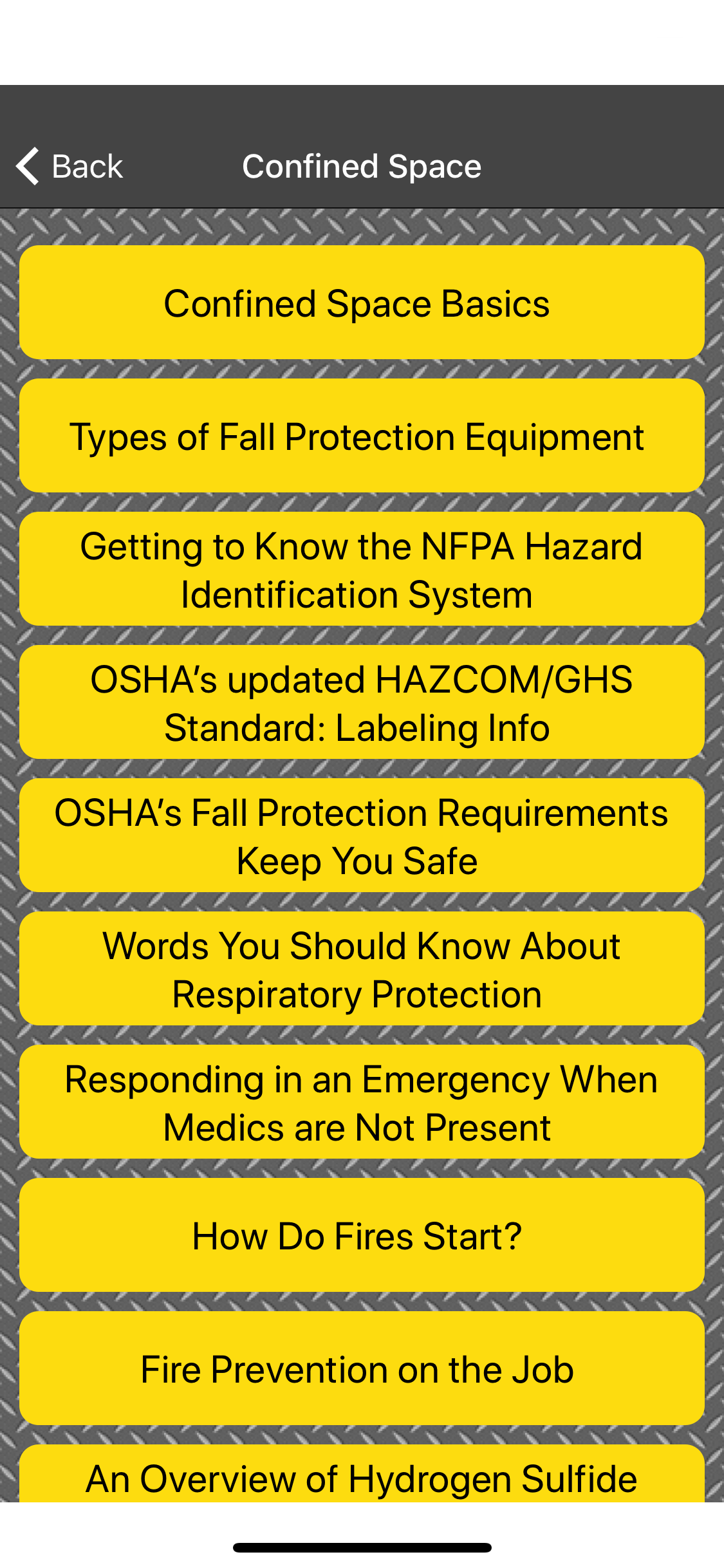 Back
Confined Space

Confined Space Basics

Types of Fall Protection Equipment

Getting to Know the NFPA Hazard Identification System

OSHA's updated HAZCOM/GHS Standard: Labeling Info

OSHA's Fall Protection Requirements Keep You Safe

Words You Should Know About Respiratory Protection

Responding in an Emergency When Medics are Not Present

How Do Fires Start?

Fire Prevention on the Job

An Overview of Hydrogen Sulfide